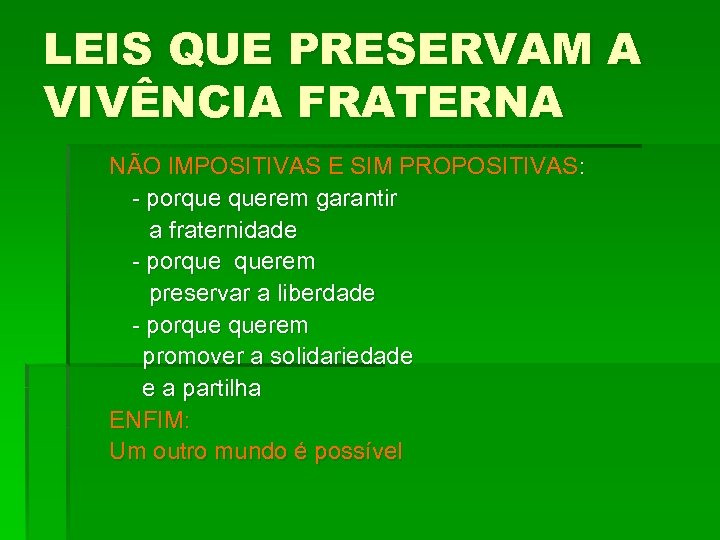 LEIS QUE PRESERVAM A VIVÊNCIA FRATERNA

NÃO IMPOSITIVAS E SIM PROPOSITIVAS:
- porque querem garantir a fraternidade
- porque querem preservar a liberdade
- porque querem promover a solidariedade e a partilha
ENFIM:
Um outro mundo é possível